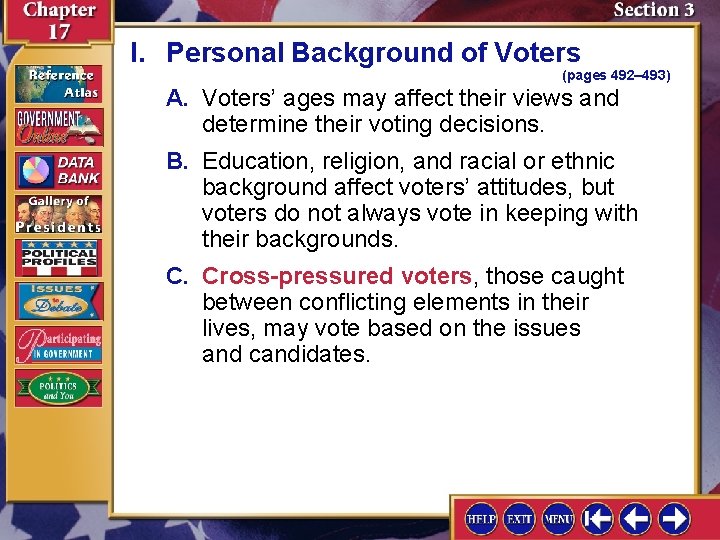 Chapter 17

Section 3

Reference Atlas

GOVERNMENT Online

DATA BANK

Gallery of Presidents

POLITICAL PROFILES

ISSUES to Debate

Participating IN GOVERNMENT

POLITICS and You

I. Personal Background of Voters

(pages 492–493)

A. Voters' ages may affect their views and determine their voting decisions.

B. Education, religion, and racial or ethnic background affect voters' attitudes, but voters do not always vote in keeping with their backgrounds.

C. Cross-pressured voters, those caught between conflicting elements in their lives, may vote based on the issues and candidates.

HELP EXIT MENU